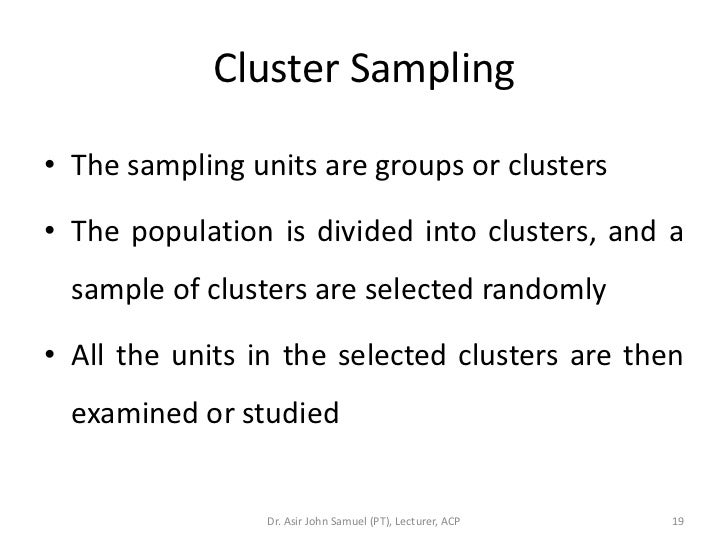 Cluster Sampling

• The sampling units are groups or clusters

• The population is divided into clusters, and a sample of clusters are selected randomly

• All the units in the selected clusters are then examined or studied

Dr. Asir John Samuel (PT), Lecturer, ACP

19